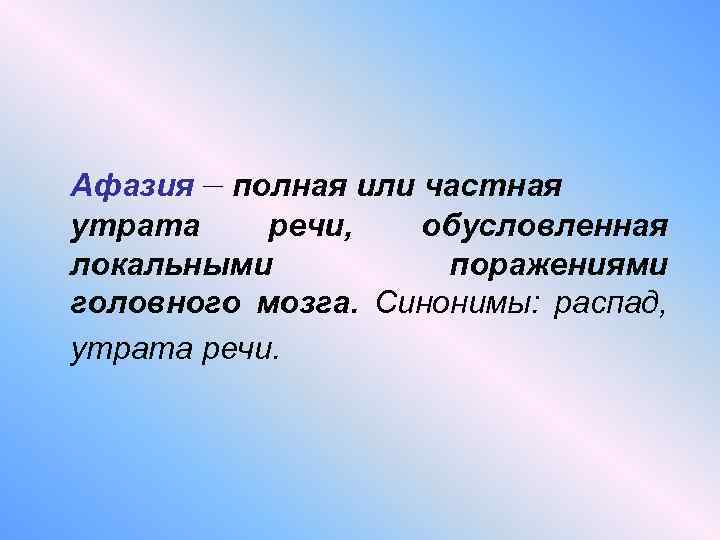 Афазия – полная или частная утрата речи, обусловленная локальными поражениями головного мозга. Синонимы: распад, утрата речи.